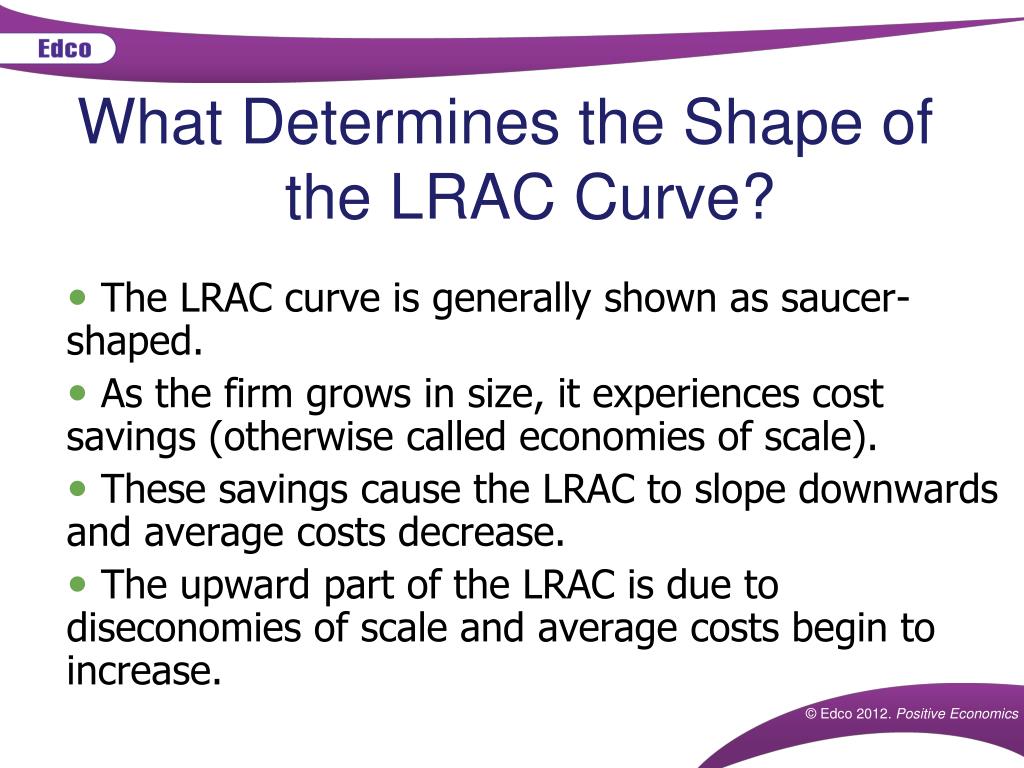 Edco

What Determines the Shape of the LRAC Curve?

• The LRAC curve is generally shown as saucer-shaped.

• As the firm grows in size, it experiences cost savings (otherwise called economies of scale).

• These savings cause the LRAC to slope downwards and average costs decrease.

• The upward part of the LRAC is due to diseconomies of scale and average costs begin to increase.

© Edco 2012. Positive Economics